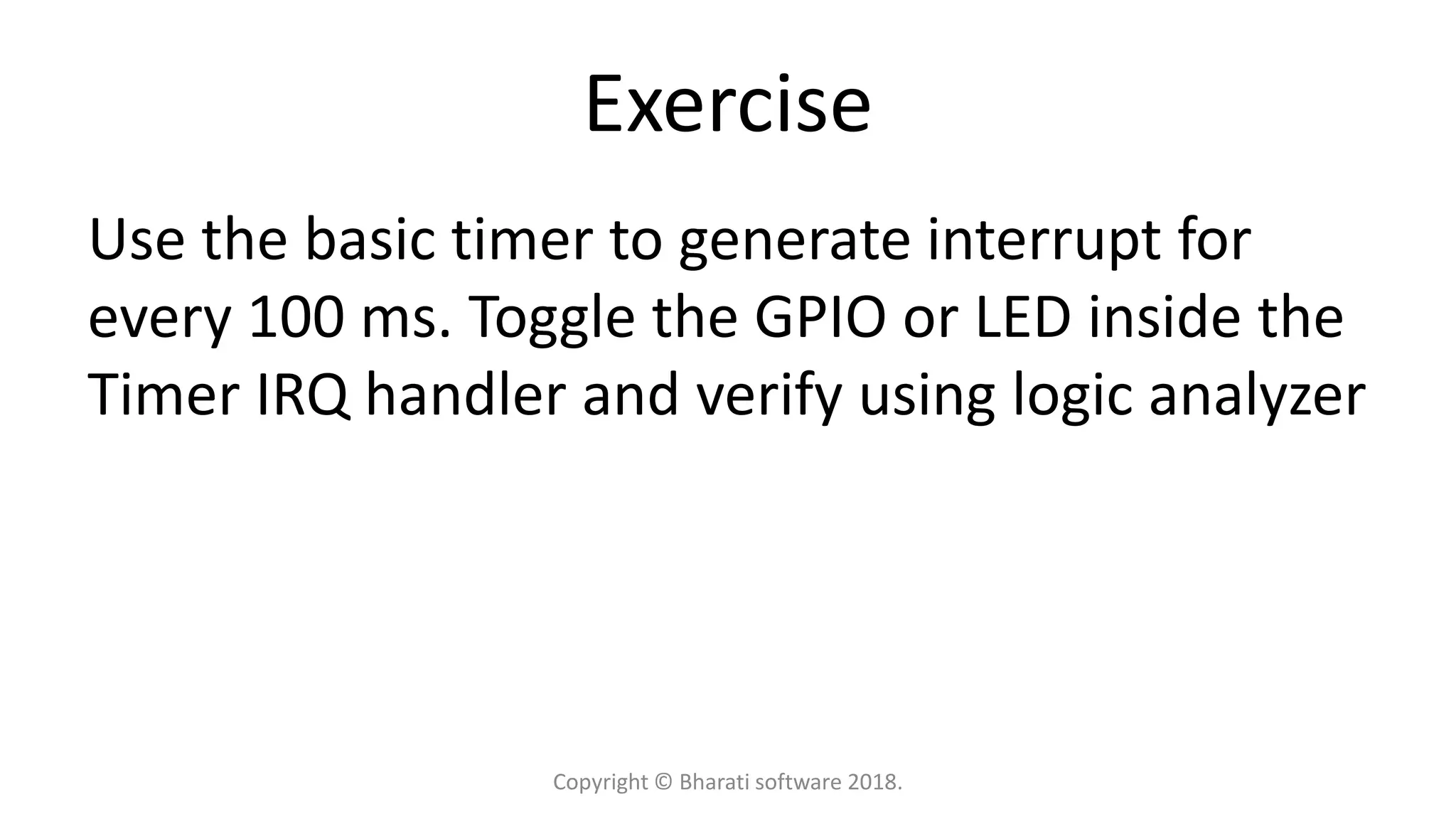 Exercise

Use the basic timer to generate interrupt for every 100 ms. Toggle the GPIO or LED inside the Timer IRQ handler and verify using logic analyzer

Copyright © Bharati software 2018.